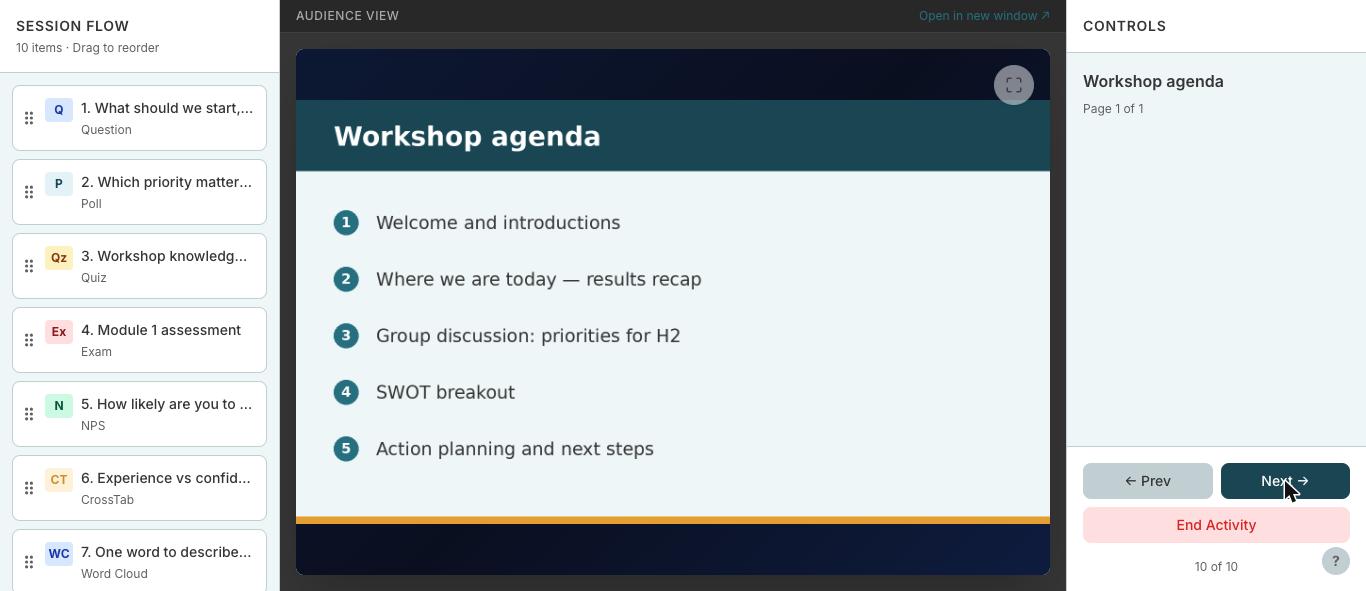 SESSION FLOW
10 items · Drag to reorder

Q 1. What should we start,...
Question

P 2. Which priority matter...
Poll

Qz 3. Workshop knowledg...
Quiz

Ex 4. Module 1 assessment
Exam

N 5. How likely are you to ...
NPS

CT 6. Experience vs confid...
CrossTab

WC 7. One word to describe...
Word Cloud

AUDIENCE VIEW
Open in new window ↗

Workshop agenda

1 Welcome and introductions

2 Where we are today — results recap

3 Group discussion: priorities for H2

4 SWOT breakout

5 Action planning and next steps

CONTROLS

Workshop agenda
Page 1 of 1

← Prev
Next →
End Activity
10 of 10
?